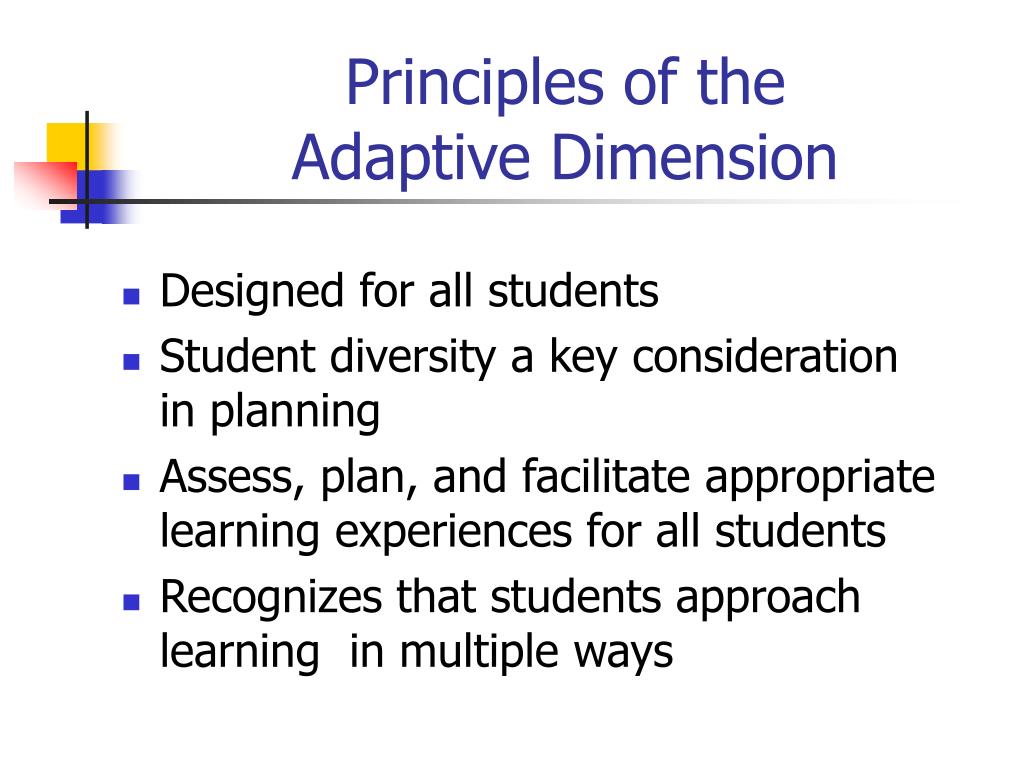 Principles of the
Adaptive Dimension

- Designed for all students
- Student diversity a key consideration in planning
- Assess, plan, and facilitate appropriate learning experiences for all students
- Recognizes that students approach learning  in multiple ways